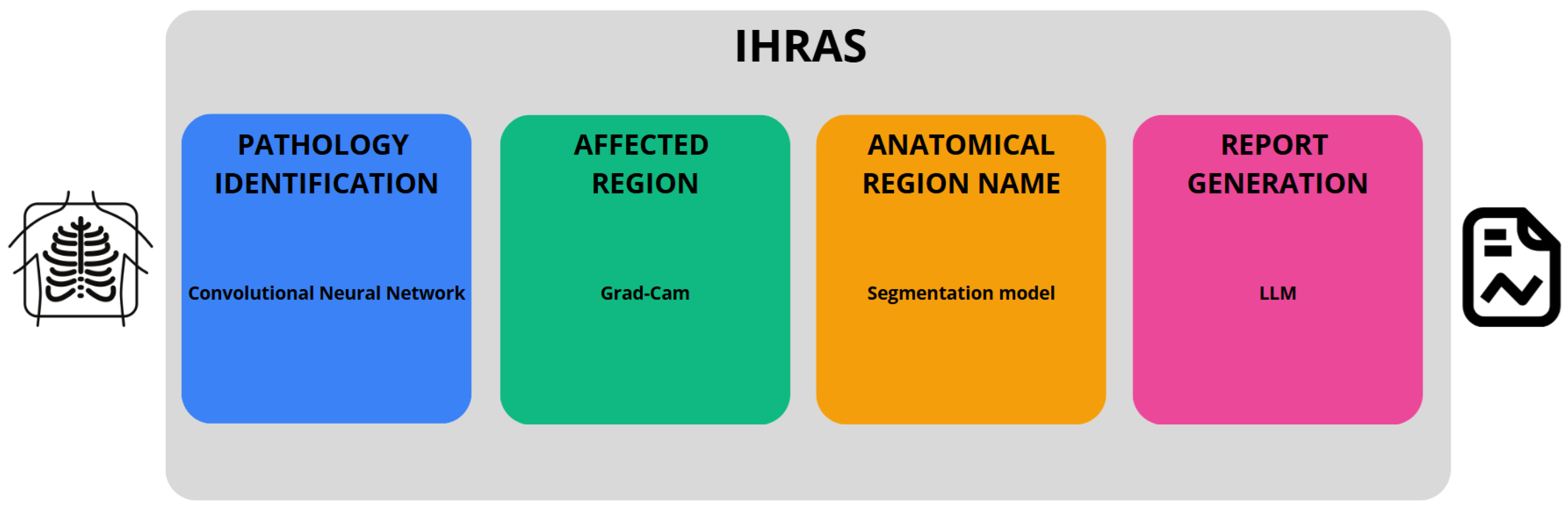 IHRAS

PATHOLOGY IDENTIFICATION

Convolutional Neural Network

AFFECTED REGION

Grad-Cam

ANATOMICAL REGION NAME

Segmentation model

REPORT GENERATION

LLM